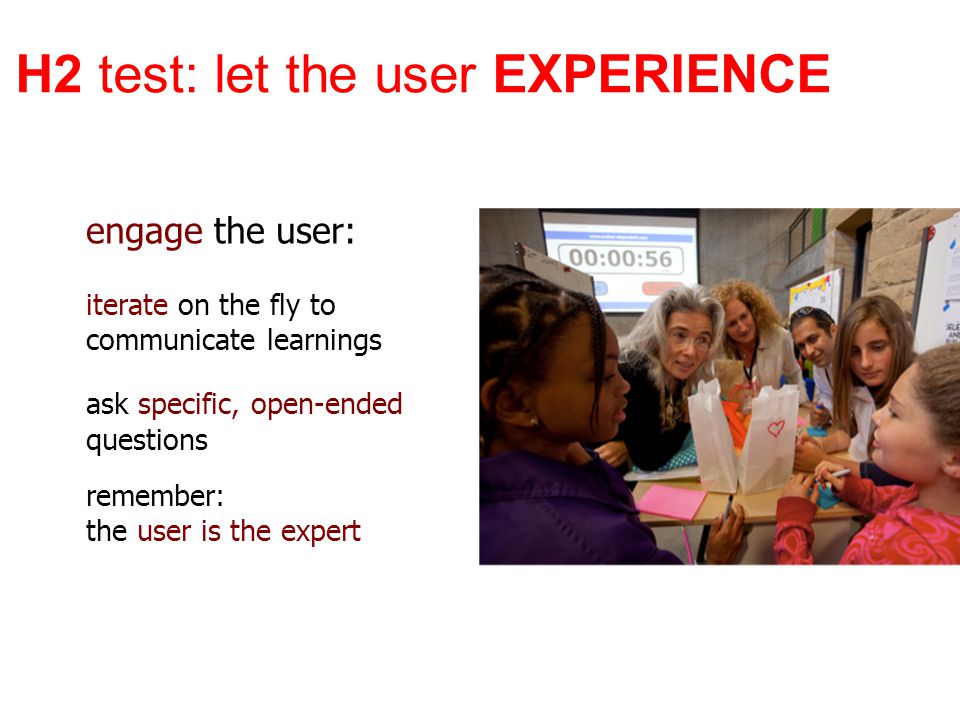 H2 test: let the user EXPERIENCE

engage the user:

iterate on the fly to communicate learnings

ask specific, open-ended questions

remember:
the user is the expert

00:00:56